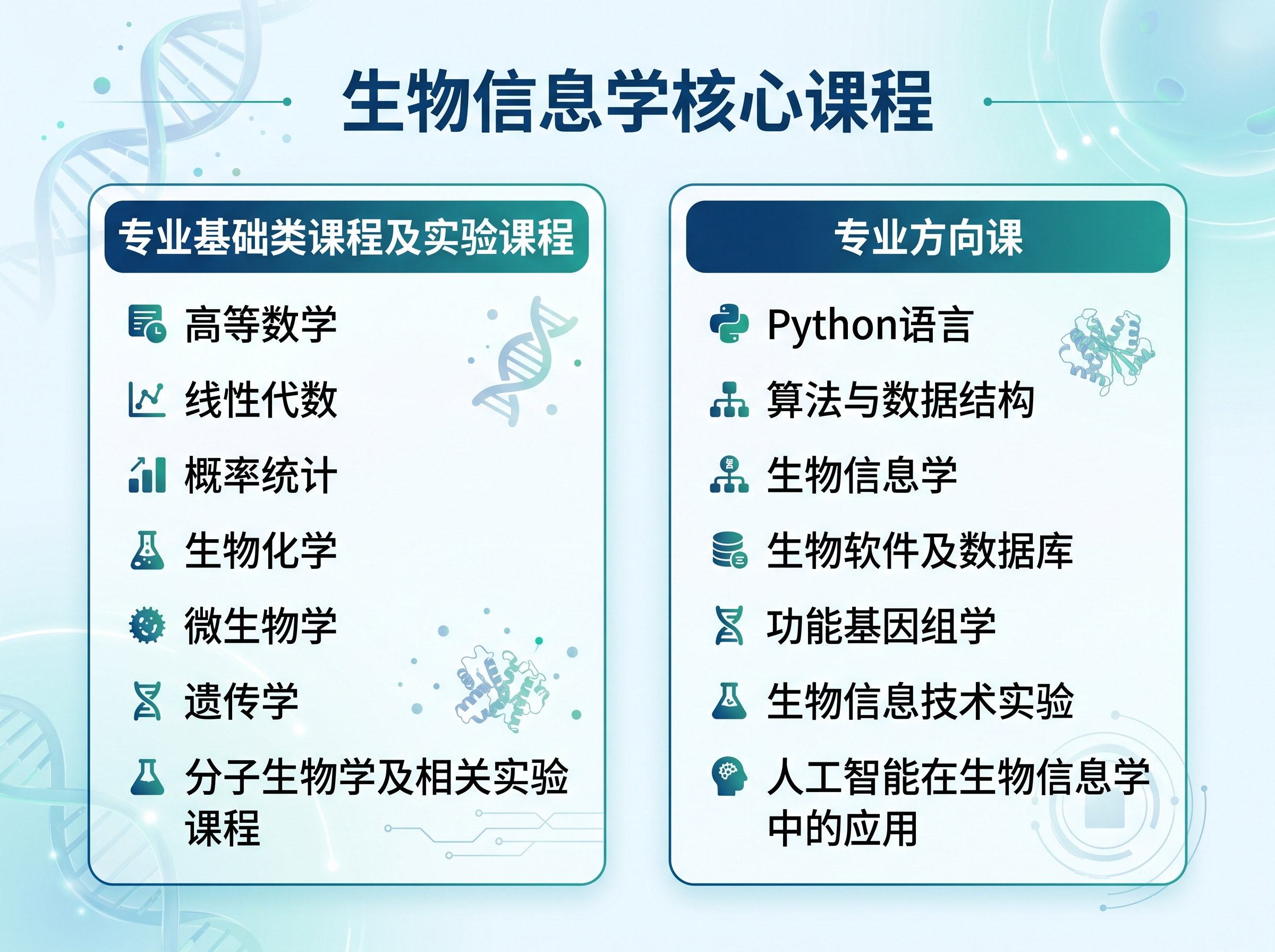 生物信息学核心课程

专业基础类课程及实验课程

高等数学
线性代数
概率统计
生物化学
微生物学
遗传学
分子生物学及相关实验课程

专业方向课

Python语言
算法与数据结构
生物信息学
生物软件及数据库
功能基因组学
生物信息技术实验
人工智能在生物信息学中的应用